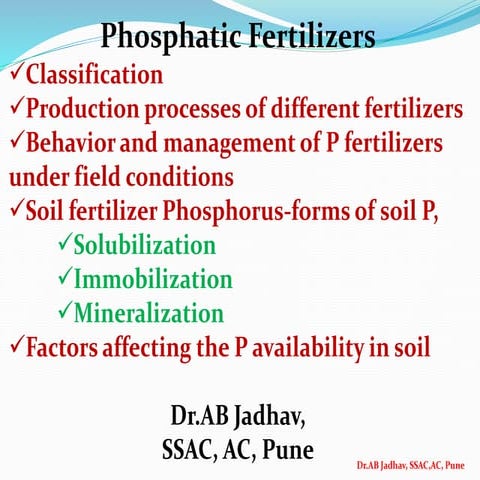 Phosphatic Fertilizers

✓Classification
✓Production processes of different fertilizers
✓Behavior and management of P fertilizers under field conditions
✓Soil fertilizer Phosphorus-forms of soil P,
✓Solubilization
✓Immobilization
✓Mineralization
✓Factors affecting the P availability in soil

Dr.AB Jadhav,
SSAC, AC, Pune

Dr.AB Jadhav, SSAC,AC, Pune